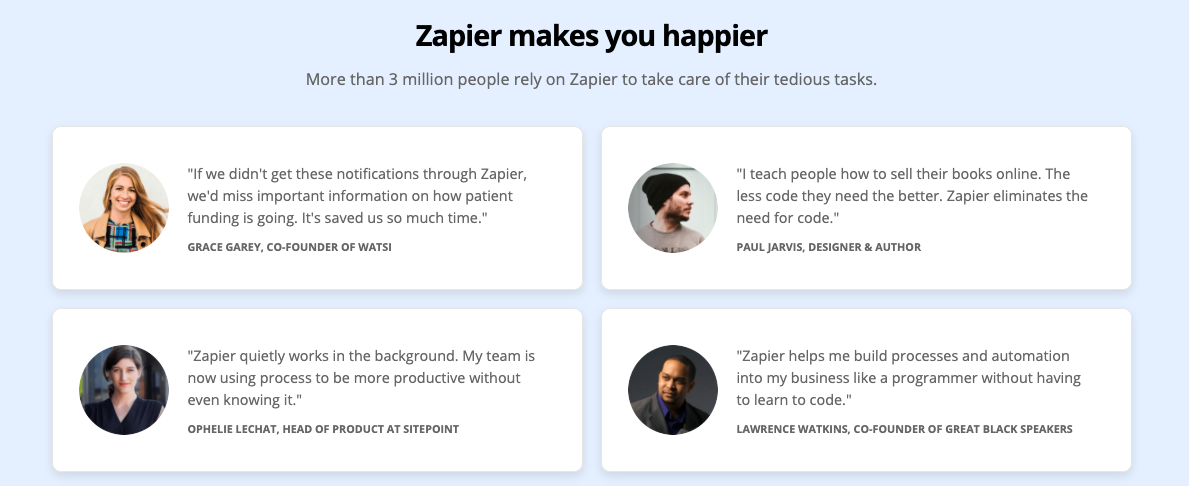 Zapier makes you happier

More than 3 million people rely on Zapier to take care of their tedious tasks.

"If we didn't get these notifications through Zapier, we'd miss important information on how patient funding is going. It's saved us so much time."

GRACE GAREY, CO-FOUNDER OF WATSI

"I teach people how to sell their books online. The less code they need the better. Zapier eliminates the need for code."

PAUL JARVIS, DESIGNER & AUTHOR

"Zapier quietly works in the background. My team is now using process to be more productive without even knowing it."

OPHELIE LECHAT, HEAD OF PRODUCT AT SITEPOINT

"Zapier helps me build processes and automation into my business like a programmer without having to learn to code."

LAWRENCE WATKINS, CO-FOUNDER OF GREAT BLACK SPEAKERS